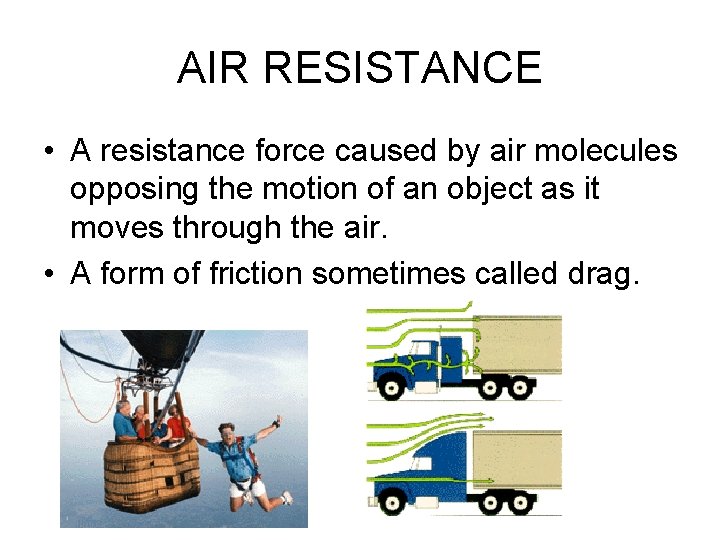 AIR RESISTANCE

• A resistance force caused by air molecules opposing the motion of an object as it moves through the air.
• A form of friction sometimes called drag.